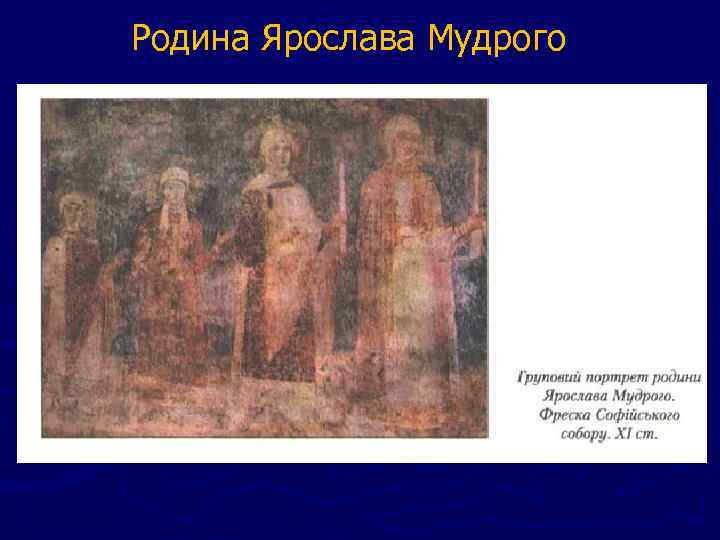 Родина Ярослава Мудрого

Груповий портрет родини Ярослава Мудрого. Фреска Софійського собору. XI ст.